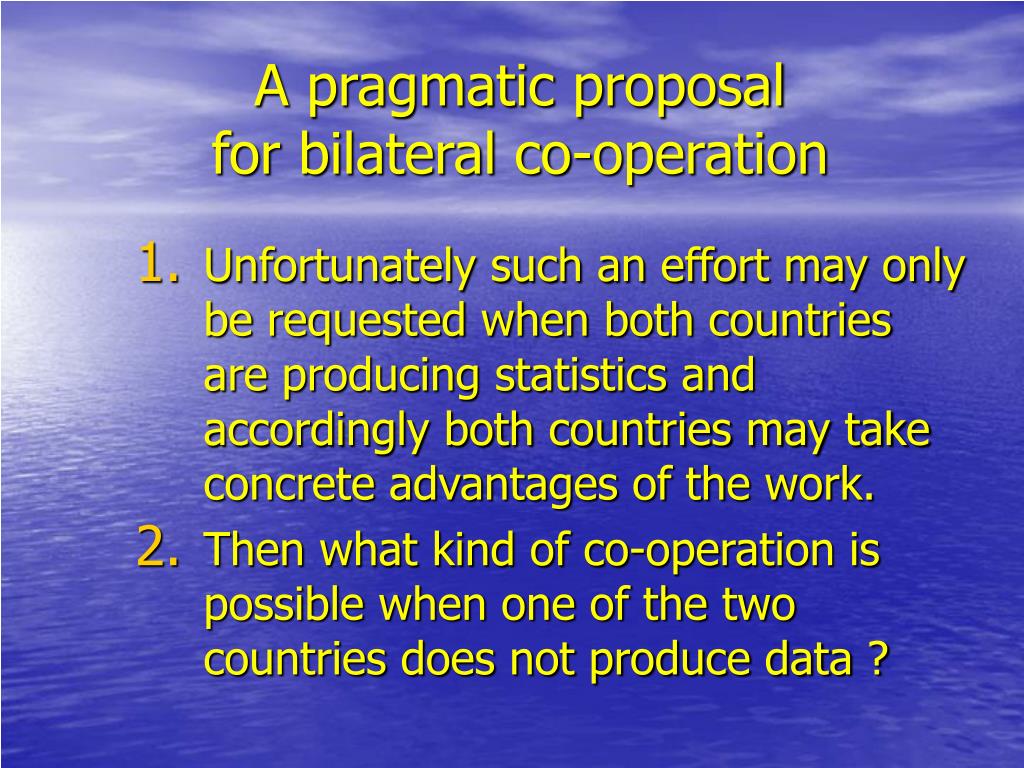 A pragmatic proposal
for bilateral co-operation

1. Unfortunately such an effort may only be requested when both countries are producing statistics and accordingly both countries may take concrete advantages of the work.
2. Then what kind of co-operation is possible when one of the two countries does not produce data ?